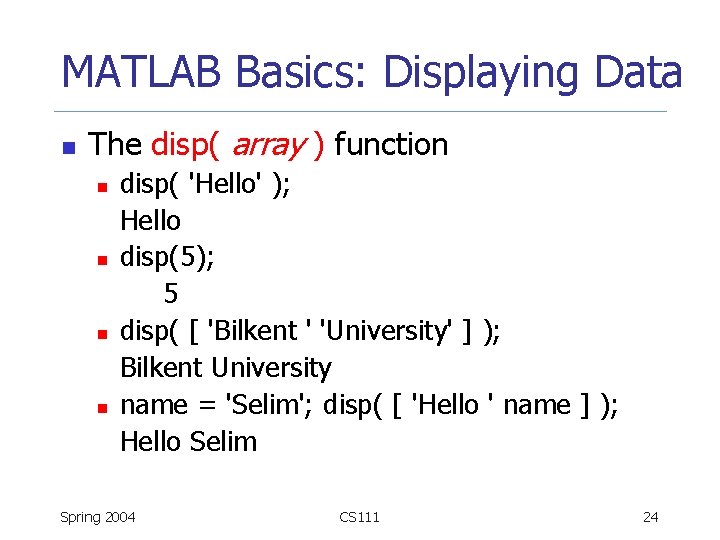 MATLAB Basics: Displaying Data

The disp( array ) function

disp( 'Hello' );
Hello

disp(5);
5

disp( [ 'Bilkent ' 'University' ] );
Bilkent University

name = 'Selim'; disp( [ 'Hello ' name ] );
Hello Selim

Spring 2004 CS111 24